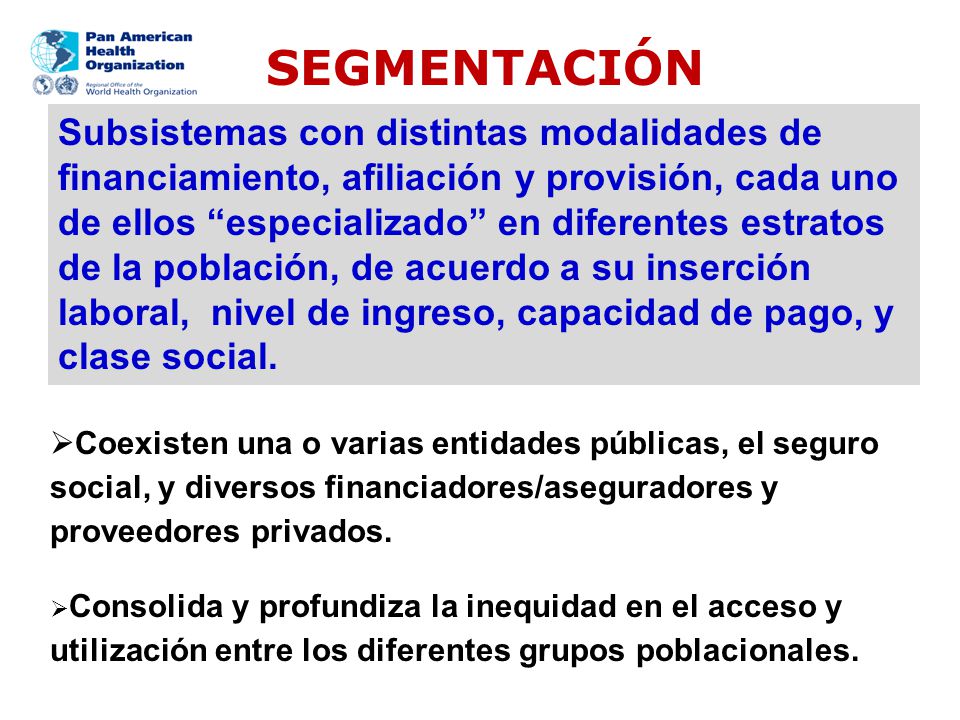 Pan American Health Organization
Regional Office of the World Health Organization

SEGMENTACIÓN

Subsistemas con distintas modalidades de financiamiento, afiliación y provisión, cada uno de ellos “especializado” en diferentes estratos de la población, de acuerdo a su inserción laboral, nivel de ingreso, capacidad de pago, y clase social.

➢Coexisten una o varias entidades públicas, el seguro social, y diversos financiadores/aseguradores y proveedores privados.

➢Consolida y profundiza la inequidad en el acceso y utilización entre los diferentes grupos poblacionales.